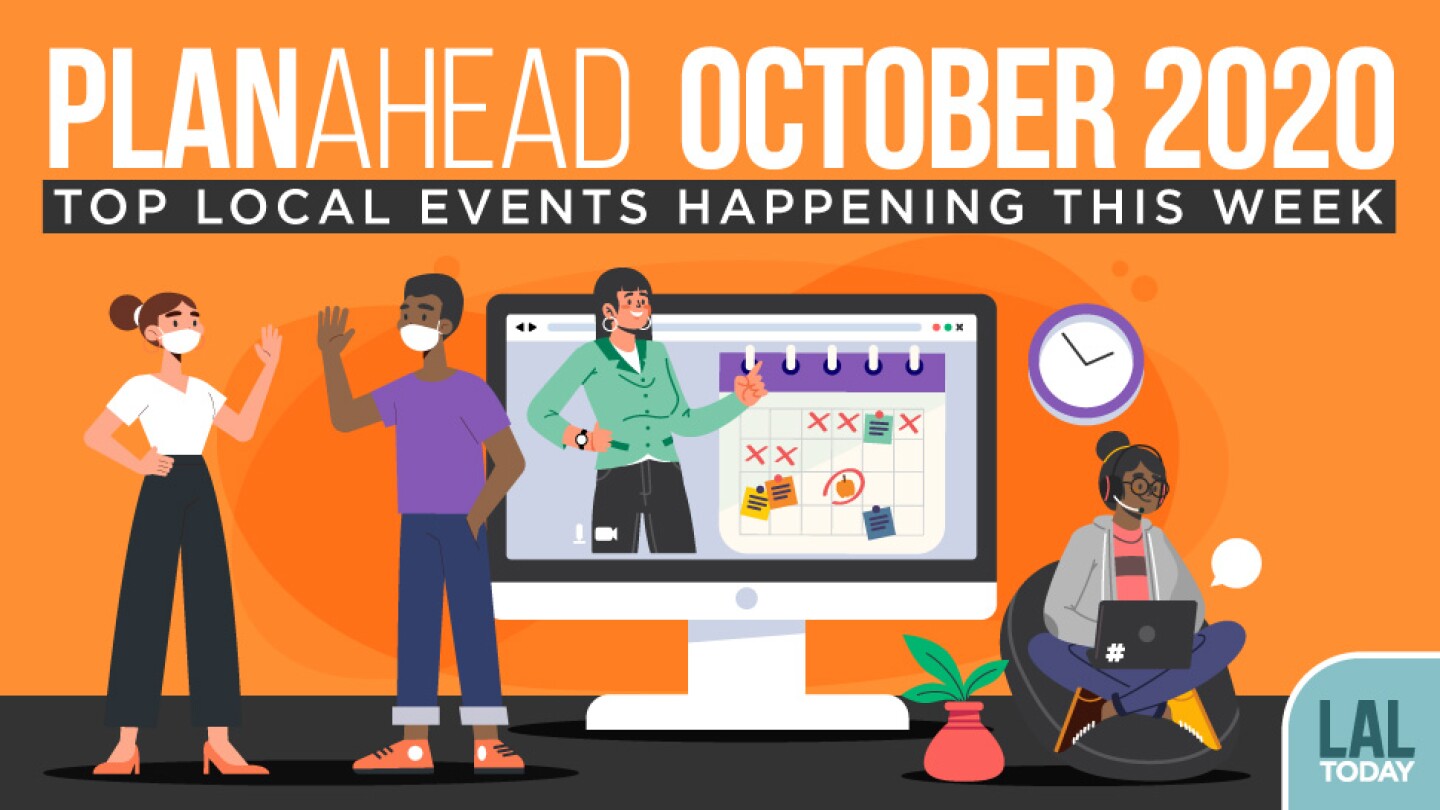 PLANAHEAD OCTOBER 2020
TOP LOCAL EVENTS HAPPENING THIS WEEK

#

LAL TODAY